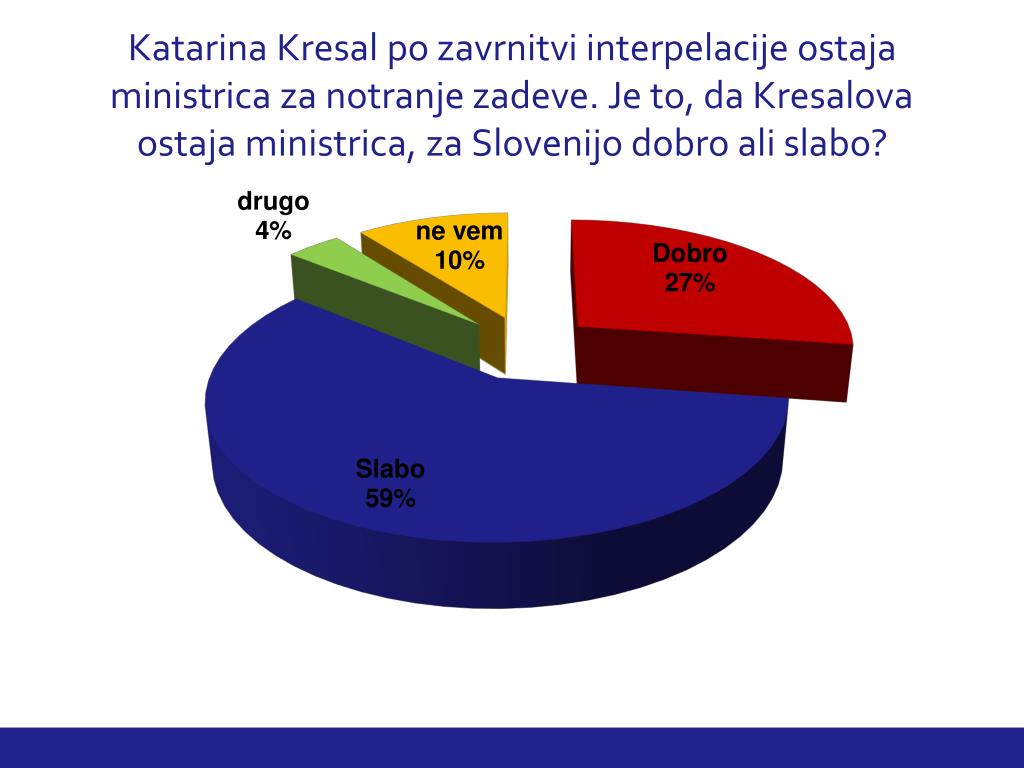 Katarina Kresal po zavrnitvi interpelacije ostaja ministrica za notranje zadeve. Je to, da Kresalova ostaja ministrica, za Slovenijo dobro ali slabo?

drugo
4%

ne vem
10%

Dobro
27%

Slabo
59%